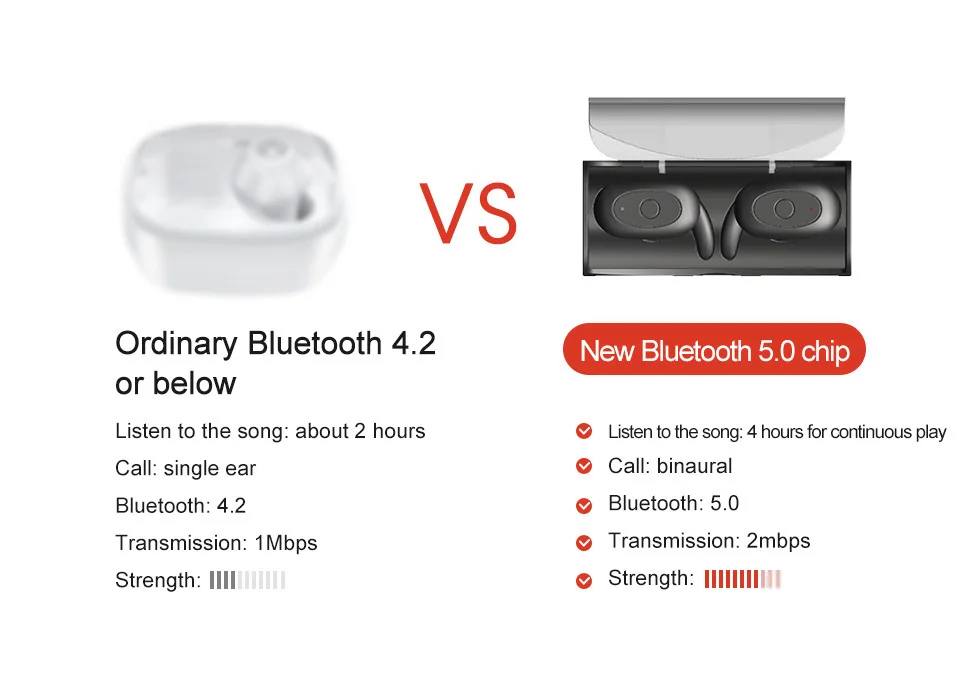 VS

Ordinary Bluetooth 4.2 or below

Listen to the song: about 2 hours

Call: single ear

Bluetooth: 4.2

Transmission: 1Mbps

Strength:

New Bluetooth 5.0 chip

Listen to the song: 4 hours for continuous play

Call: binaural

Bluetooth: 5.0

Transmission: 2mbps

Strength: